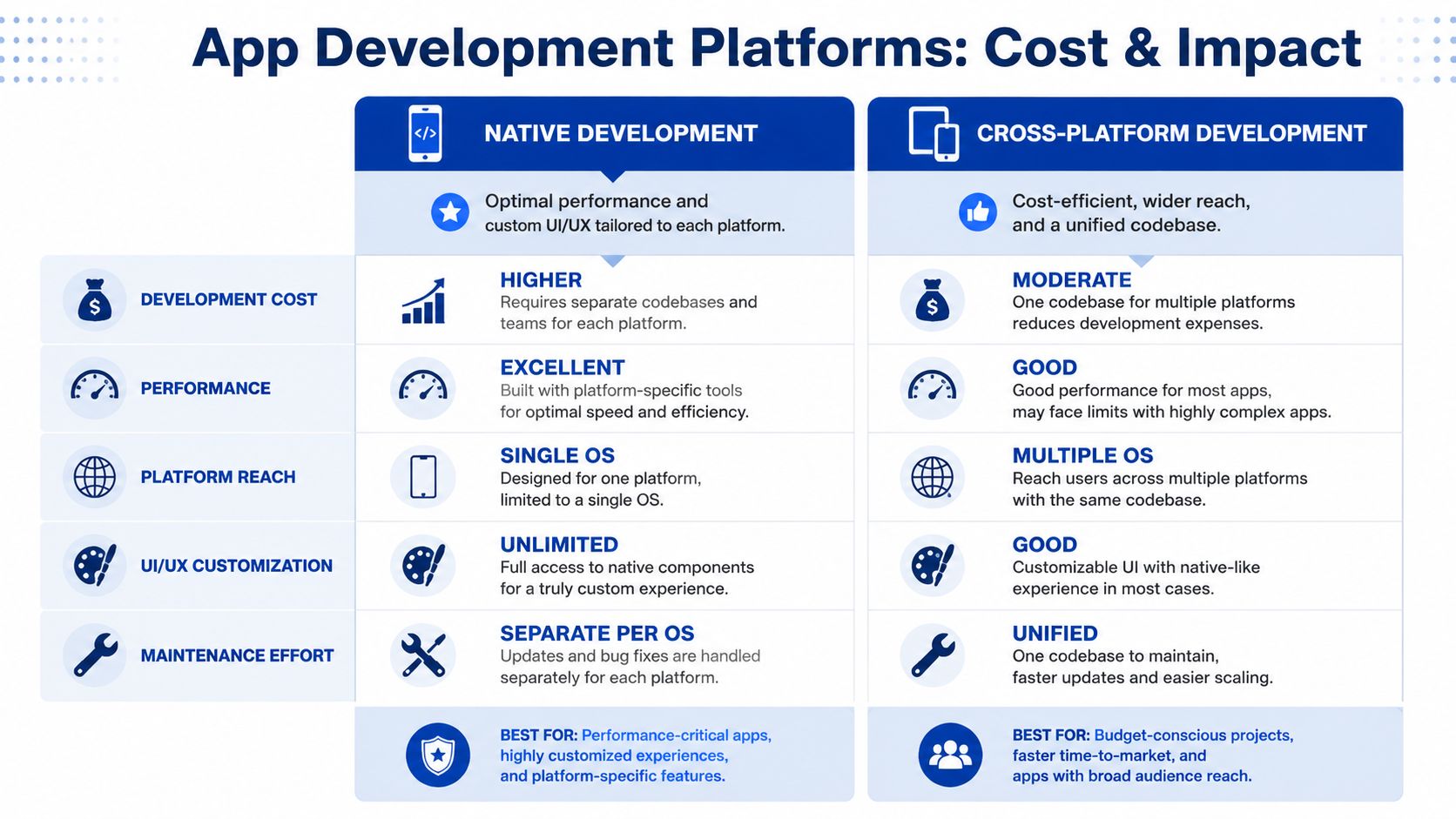 App Development Platforms: Cost & Impact

| | NATIVE DEVELOPMENT | CROSS-PLATFORM DEVELOPMENT |
|---|---|---|
| | Optimal performance and custom UI/UX tailored to each platform. | Cost-efficient, wider reach, and a unified codebase. |
| DEVELOPMENT COST | HIGHER Requires separate codebases and teams for each platform. | MODERATE One codebase for multiple platforms reduces development expenses. |
| PERFORMANCE | EXCELLENT Built with platform-specific tools for optimal speed and efficiency. | GOOD Good performance for most apps, may face limits with highly complex apps. |
| PLATFORM REACH | SINGLE OS Designed for one platform, limited to a single OS. | MULTIPLE OS Reach users across multiple platforms with the same codebase. |
| UI/UX CUSTOMIZATION | UNLIMITED Full access to native components for a truly custom experience. | GOOD Customizable UI with native-like experience in most cases. |
| MAINTENANCE EFFORT | SEPARATE PER OS Updates and bug fixes are handled separately for each platform. | UNIFIED One codebase to maintain, faster updates and easier scaling. |
| | BEST FOR: Performance-critical apps, highly customized experiences, and platform-specific features. | BEST FOR: Budget-conscious projects, faster time-to-market, and apps with broad audience reach. |